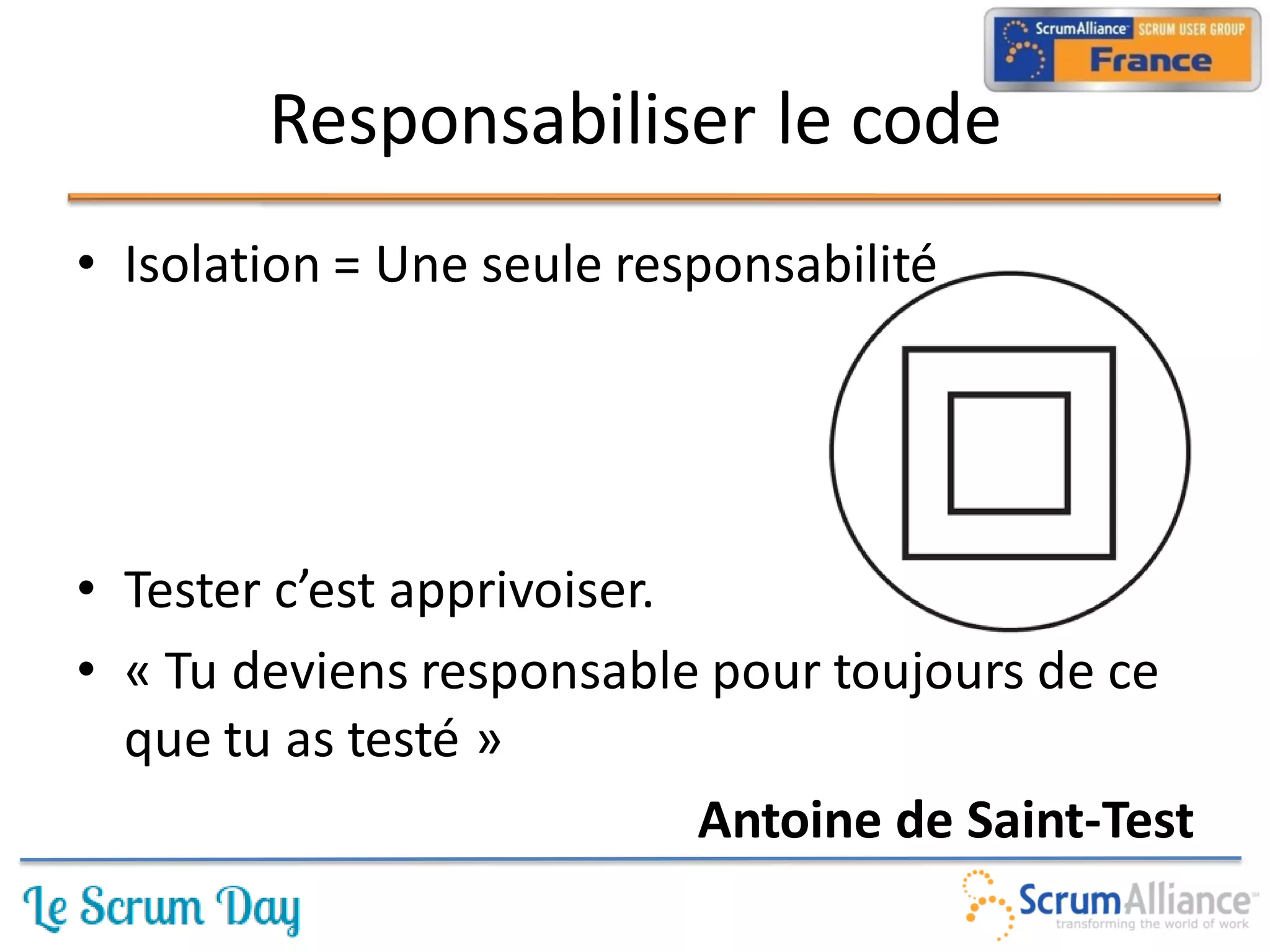 ScrumAlliance SCRUM USER GROUP France

Responsabiliser le code

• Isolation = Une seule responsabilité

• Tester c'est apprivoiser.

• « Tu deviens responsable pour toujours de ce que tu as testé »

Antoine de Saint-Test

Le Scrum Day

ScrumAlliance transforming the world of work